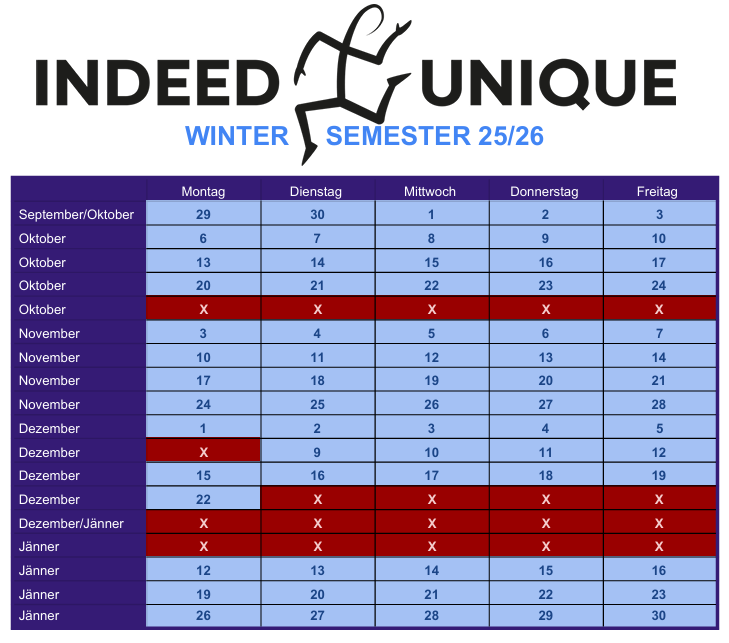 INDEED UNIQUE

WINTER SEMESTER 25/26

| | Montag | Dienstag | Mittwoch | Donnerstag | Freitag |
|---|---|---|---|---|---|
| September/Oktober | 29 | 30 | 1 | 2 | 3 |
| Oktober | 6 | 7 | 8 | 9 | 10 |
| Oktober | 13 | 14 | 15 | 16 | 17 |
| Oktober | 20 | 21 | 22 | 23 | 24 |
| Oktober | X | X | X | X | X |
| November | 3 | 4 | 5 | 6 | 7 |
| November | 10 | 11 | 12 | 13 | 14 |
| November | 17 | 18 | 19 | 20 | 21 |
| November | 24 | 25 | 26 | 27 | 28 |
| Dezember | 1 | 2 | 3 | 4 | 5 |
| Dezember | X | 9 | 10 | 11 | 12 |
| Dezember | 15 | 16 | 17 | 18 | 19 |
| Dezember | 22 | X | X | X | X |
| Dezember/Jänner | X | X | X | X | X |
| Jänner | X | X | X | X | X |
| Jänner | 12 | 13 | 14 | 15 | 16 |
| Jänner | 19 | 20 | 21 | 22 | 23 |
| Jänner | 26 | 27 | 28 | 29 | 30 |